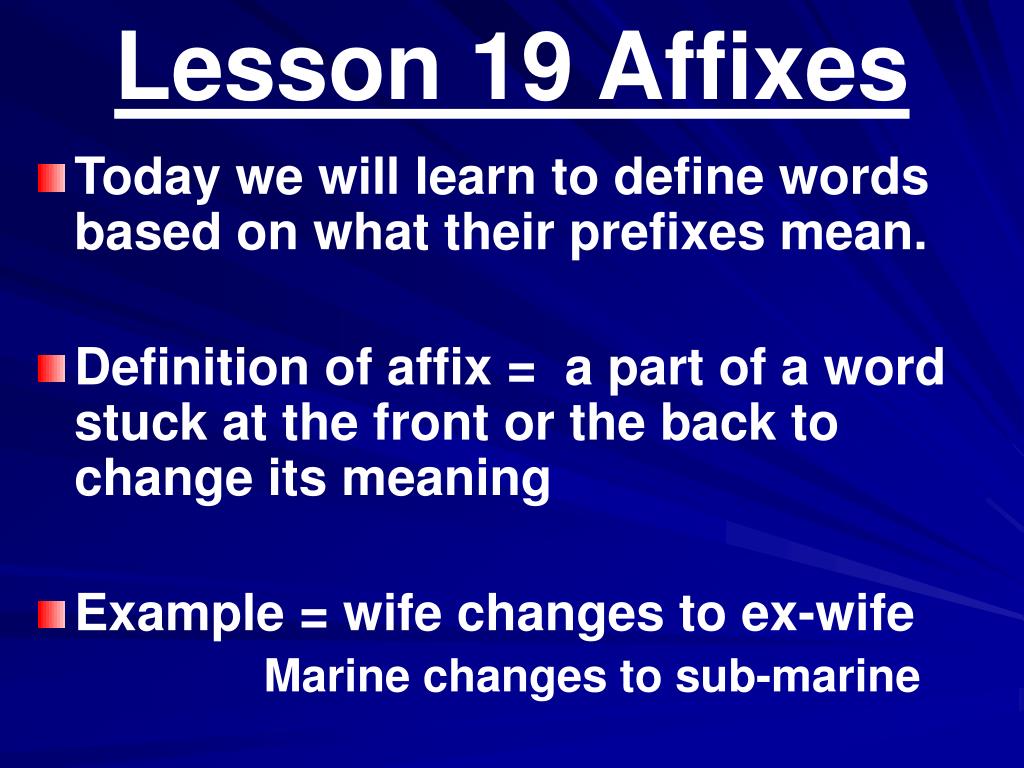 Lesson 19 Affixes

Today we will learn to define words based on what their prefixes mean.

Definition of affix = a part of a word stuck at the front or the back to change its meaning

Example = wife changes to ex-wife
Marine changes to sub-marine